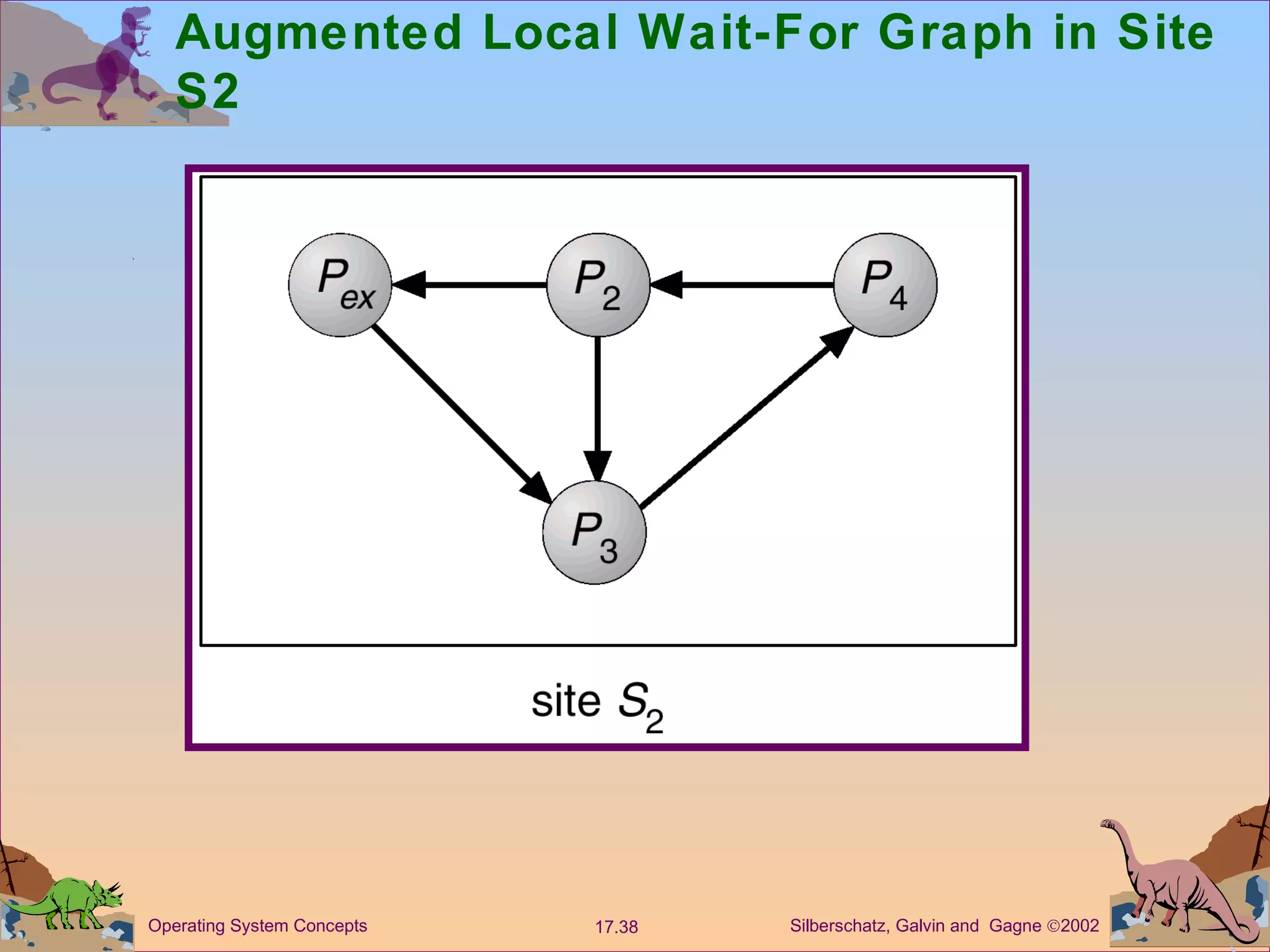 Augmented Local Wait-For Graph in Site S2

$P_{ex}$

$P_2$

$P_4$

$P_3$

site $S_2$

Operating System Concepts

17.38

Silberschatz, Galvin and Gagne ©2002